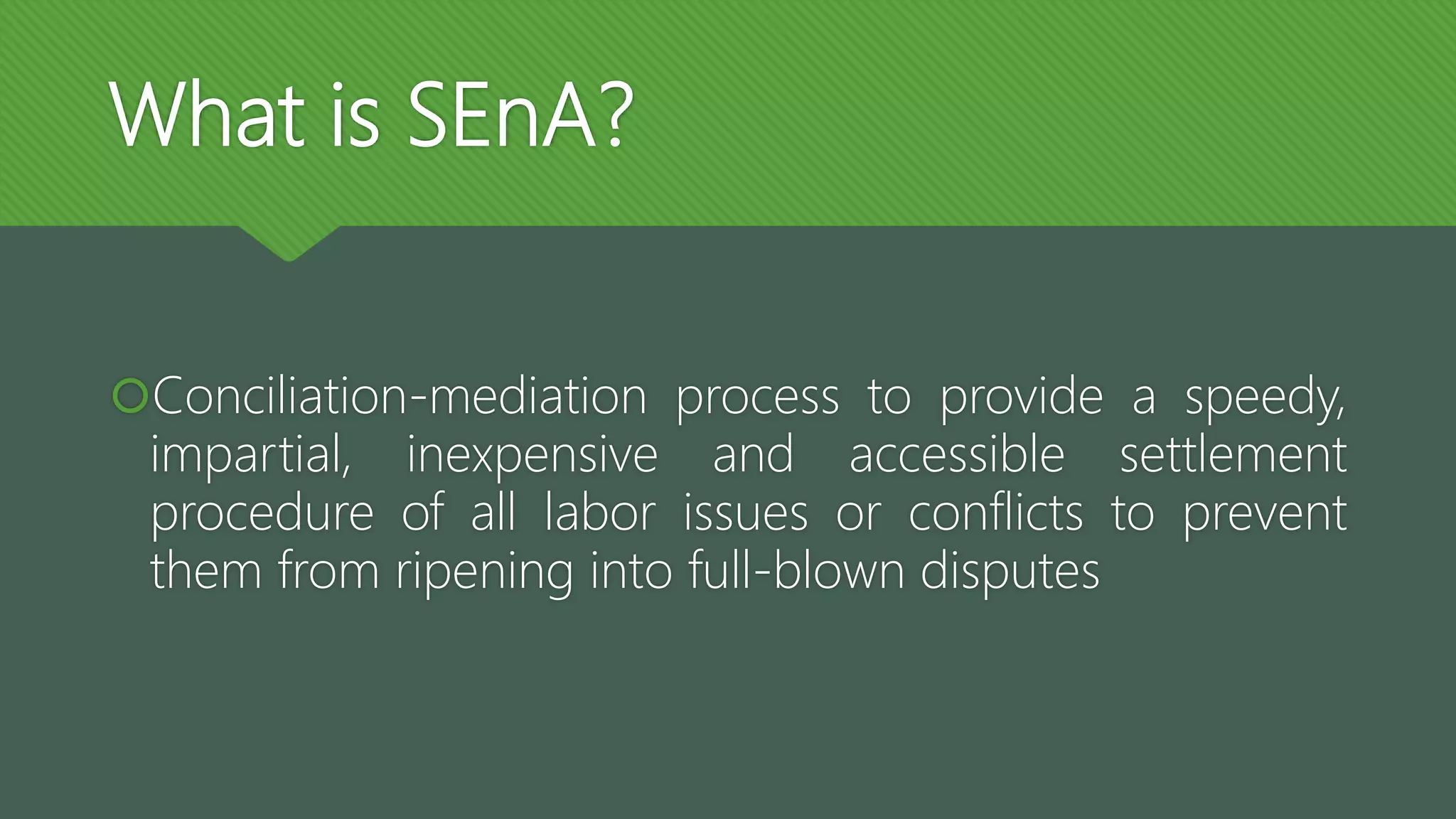 What is SEnA?

Conciliation-mediation process to provide a speedy, impartial, inexpensive and accessible settlement procedure of all labor issues or conflicts to prevent them from ripening into full-blown disputes